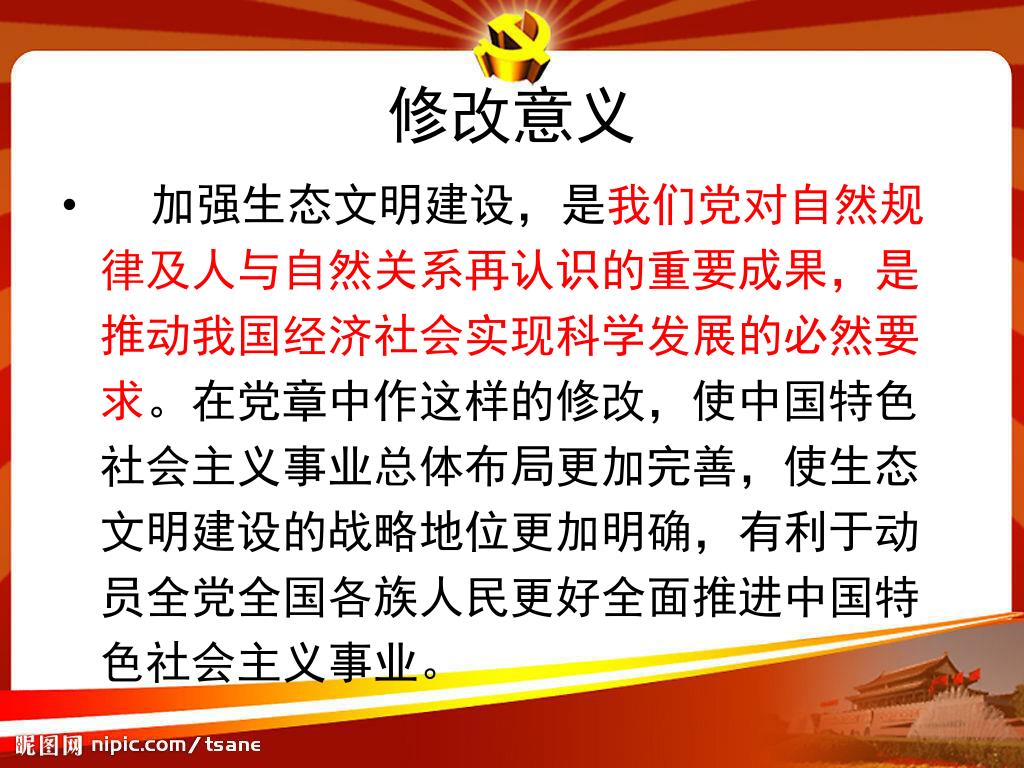 修改意义

• 加强生态文明建设，是我们党对自然规律及人与自然关系再认识的重要成果，是推动我国经济社会实现科学发展的必然要求。在党章中作这样的修改，使中国特色社会主义事业总体布局更加完善，使生态文明建设的战略地位更加明确，有利于动员全党全国各族人民更好全面推进中国特色社会主义事业。

昵图网 nipic.com/tsane